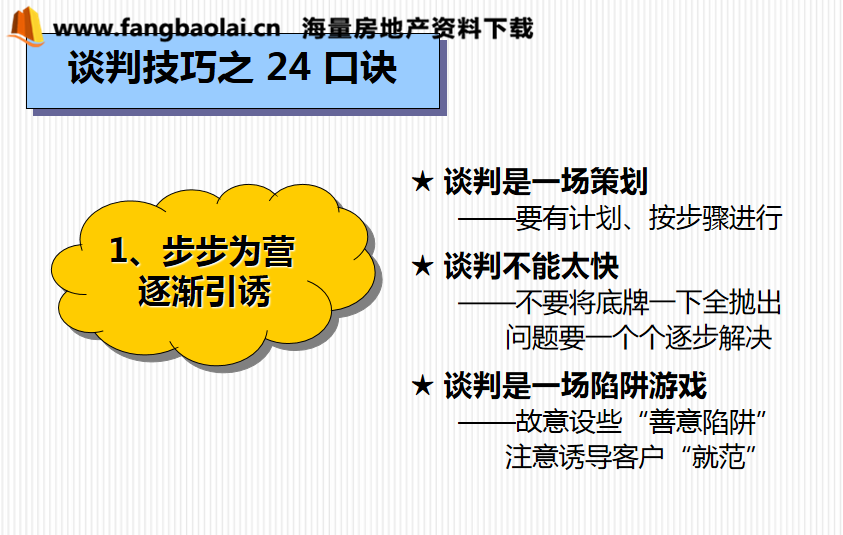 www.fangbaolai.cn 海量房地产资料下载

谈判技巧之 24 口诀

1、步步为营
逐渐引诱

★ 谈判是一场策划
——要有计划、按步骤进行

★ 谈判不能太快
——不要将底牌一下全抛出
问题要一个个逐步解决

★ 谈判是一场陷阱游戏
——故意设些“善意陷阱”
注意诱导客户“就范”